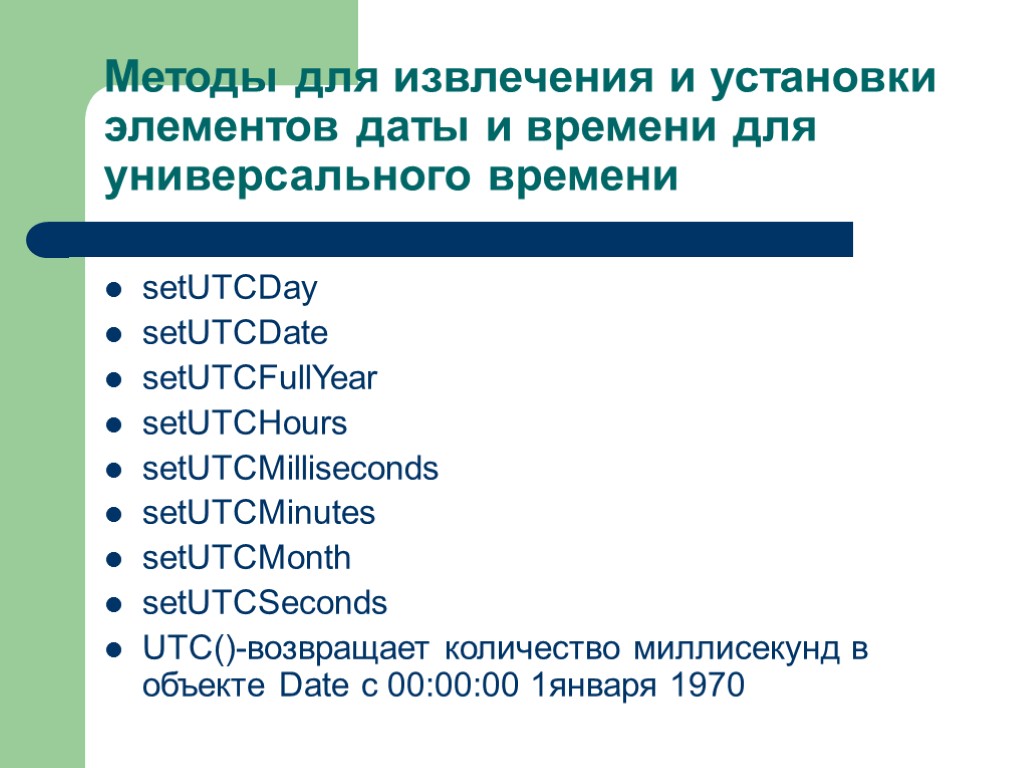 Методы для извлечения и установки элементов даты и времени для универсального времени

- setUTCDay
- setUTCDate
- setUTCFullYear
- setUTCHours
- setUTCMilliseconds
- setUTCMinutes
- setUTCMonth
- setUTCSeconds
- UTC()-возвращает количество миллисекунд в объекте Date с 00:00:00 1января 1970